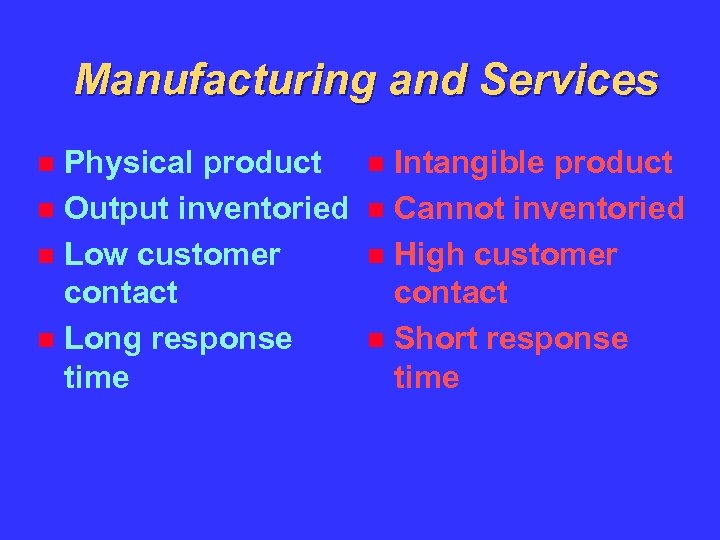 Manufacturing and Services

- Physical product
- Output inventoried
- Low customer contact
- Long response time

- Intangible product
- Cannot inventoried
- High customer contact
- Short response time